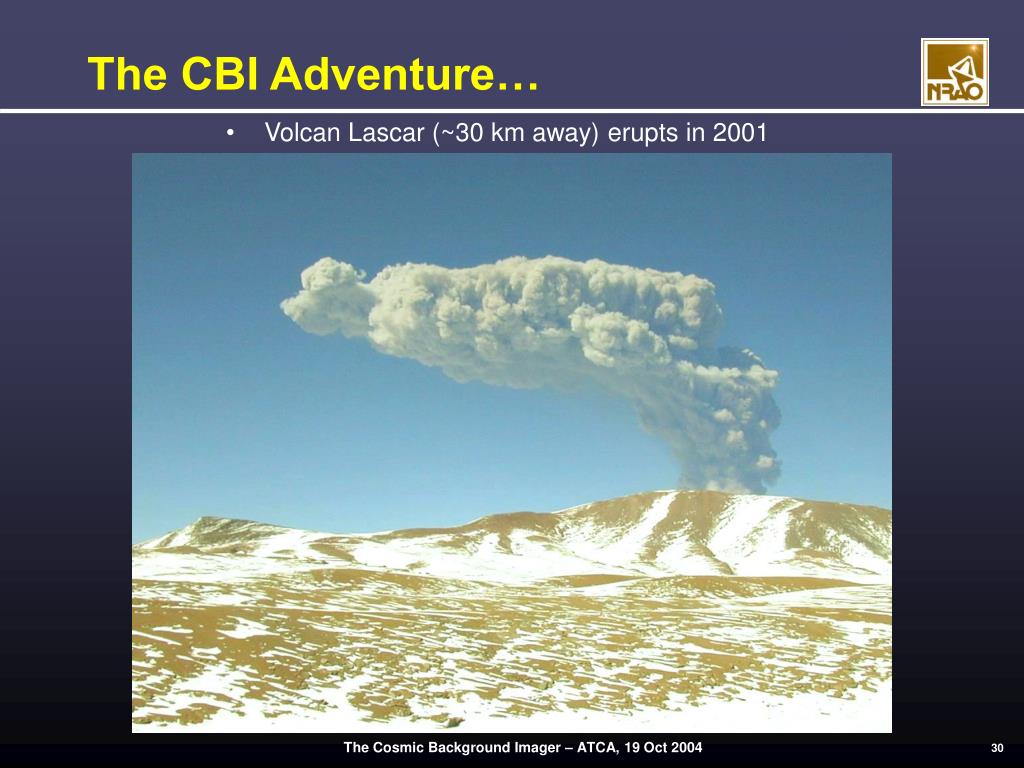 The CBI Adventure…

NRAO

• Volcan Lascar (~30 km away) erupts in 2001

The Cosmic Background Imager – ATCA, 19 Oct 2004

30